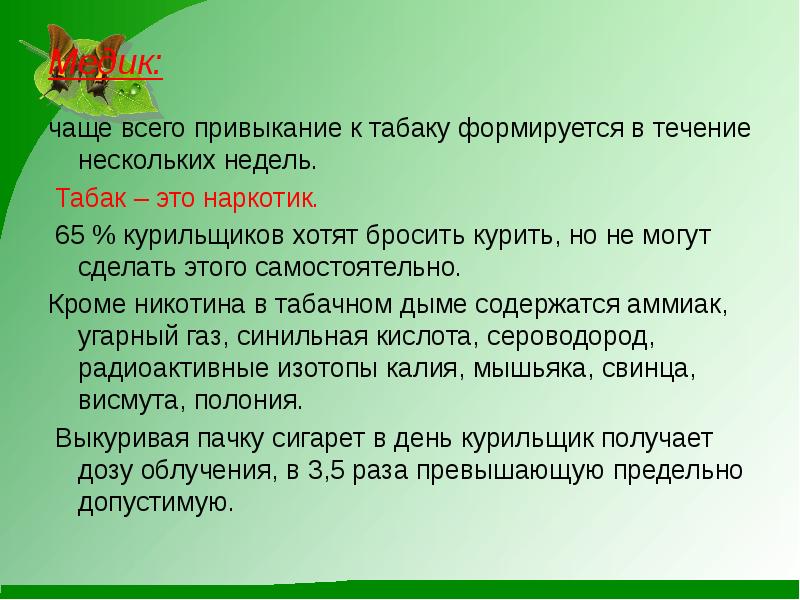 Медик:

чаще всего привыкание к табаку формируется в течение нескольких недель.

Табак – это наркотик.

65 % курильщиков хотят бросить курить, но не могут сделать этого самостоятельно.

Кроме никотина в табачном дыме содержатся аммиак, угарный газ, синильная кислота, сероводород, радиоактивные изотопы калия, мышьяка, свинца, висмута, полония.

Выкуривая пачку сигарет в день курильщик получает дозу облучения, в 3,5 раза превышающую предельно допустимую.